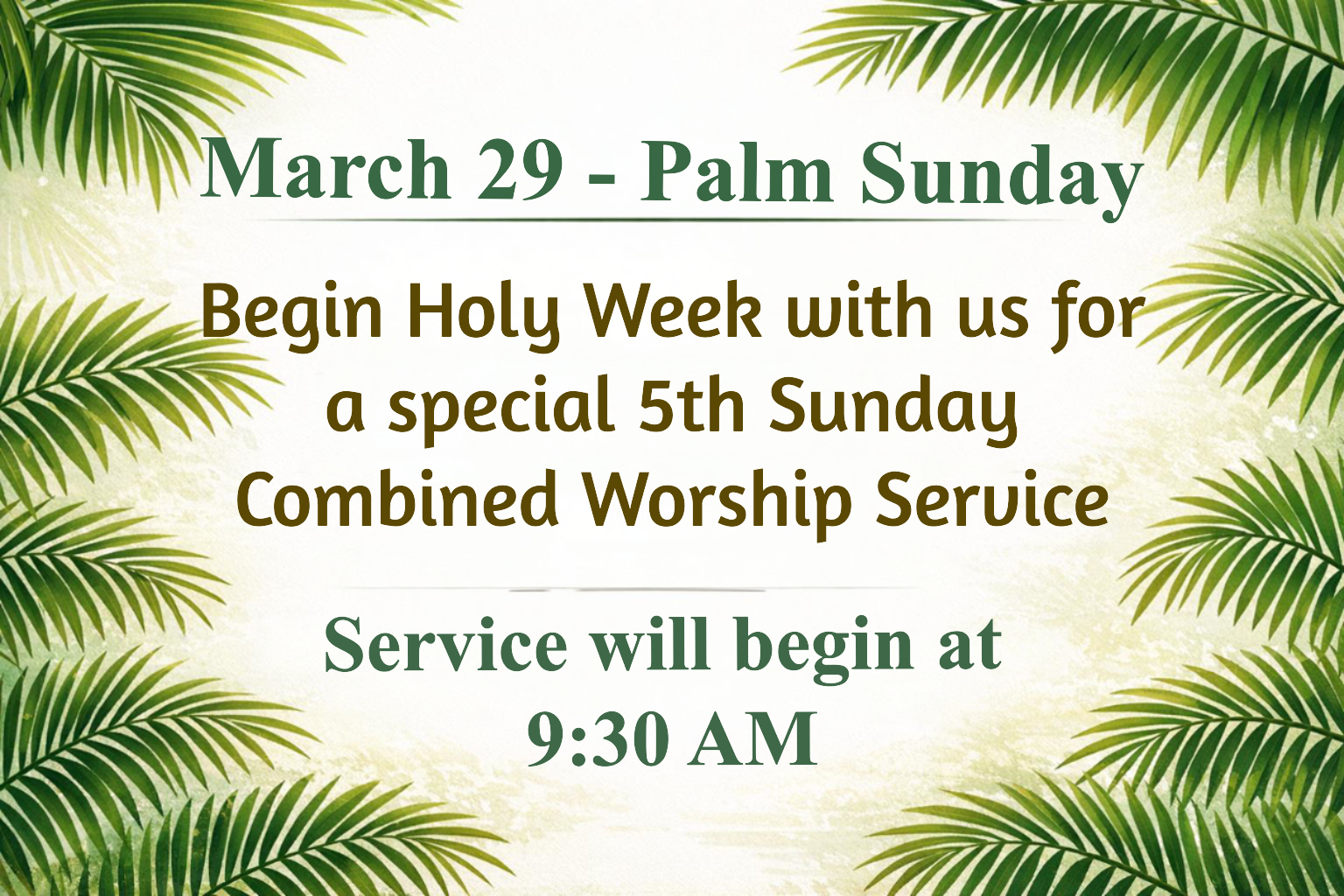 March 29 - Palm Sunday

Begin Holy Week with us for a special 5th Sunday Combined Worship Service

Service will begin at 9:30 AM